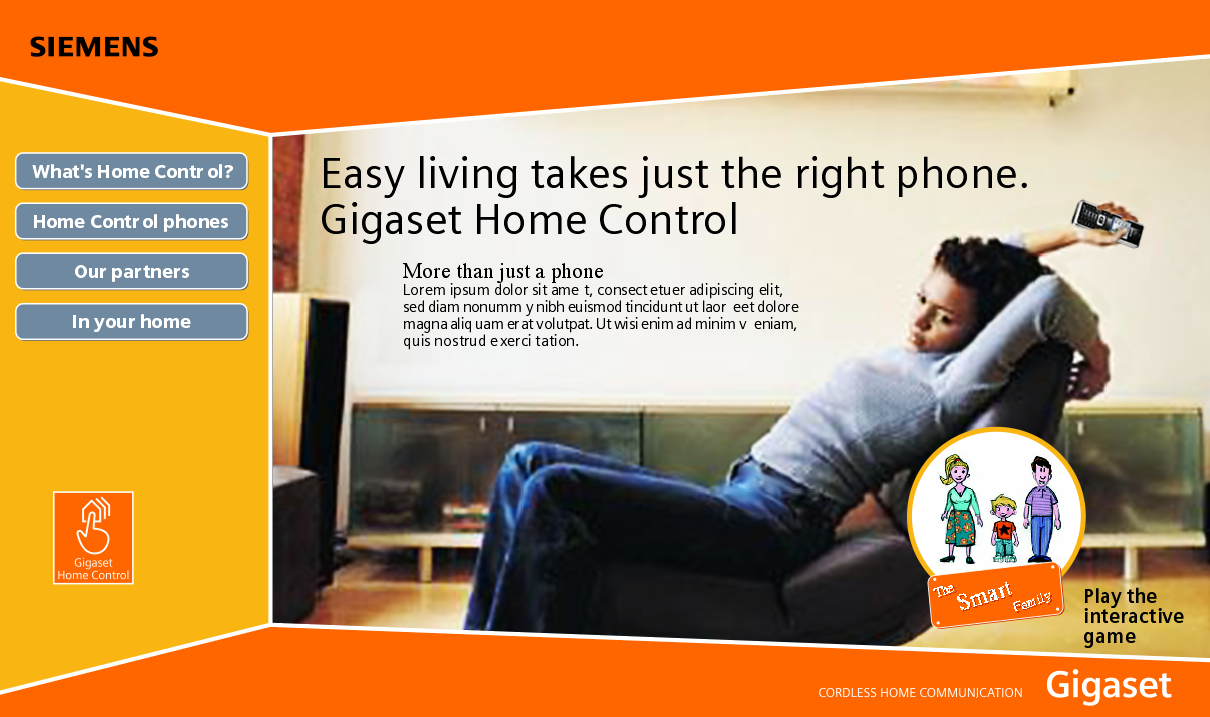 SIEMENS

What's Home Contr ol?

Home Contr ol phones

Our partners

In your home

Gigaset Home Control

Easy living takes just the right phone. Gigaset Home Control

More than just a phone
Lorem ipsum dolor sit ame t, consect etuer adipiscing elit, sed diam nonumm y nibh euismod tincidunt ut laor eet dolore magna aliq uam er at volutpat. Ut wisi enim ad minim v eniam, quis nostrud exerci tation.

The Smart Family

Play the interactive game

CORDLESS HOME COMMUNICATION Gigaset